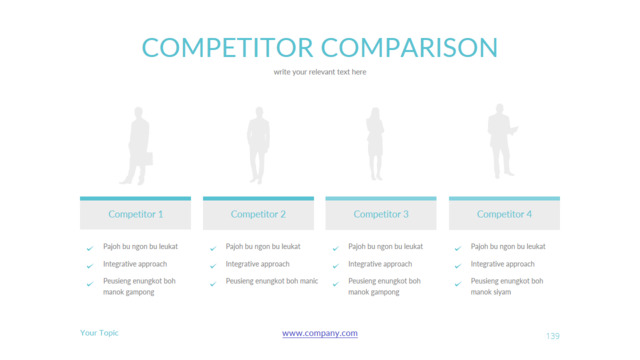 COMPETITOR COMPARISON

write your relevant text here

Competitor 1

Pajoh bu ngon bu leukat

Integrative approach

Peusieng enungkot boh manok gampong

Competitor 2

Pajoh bu ngon bu leukat

Integrative approach

Peusieng enungkot boh manic

Competitor 3

Pajoh bu ngon bu leukat

Integrative approach

Peusieng enungkot boh manok gampong

Competitor 4

Pajoh bu ngon bu leukat

Integrative approach

Peusieng enungkot boh manok siyam

Your Topic

www.company.com

139